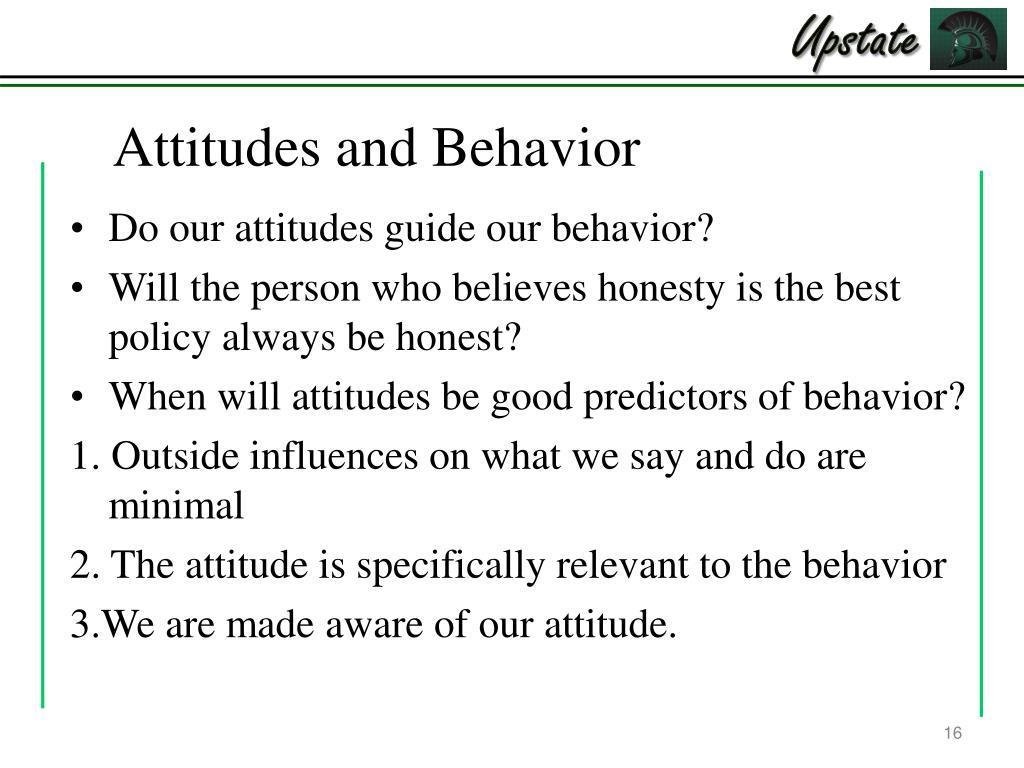 Upstate

Attitudes and Behavior

• Do our attitudes guide our behavior?
• Will the person who believes honesty is the best policy always be honest?
• When will attitudes be good predictors of behavior?
1. Outside influences on what we say and do are minimal
2. The attitude is specifically relevant to the behavior
3.We are made aware of our attitude.

16